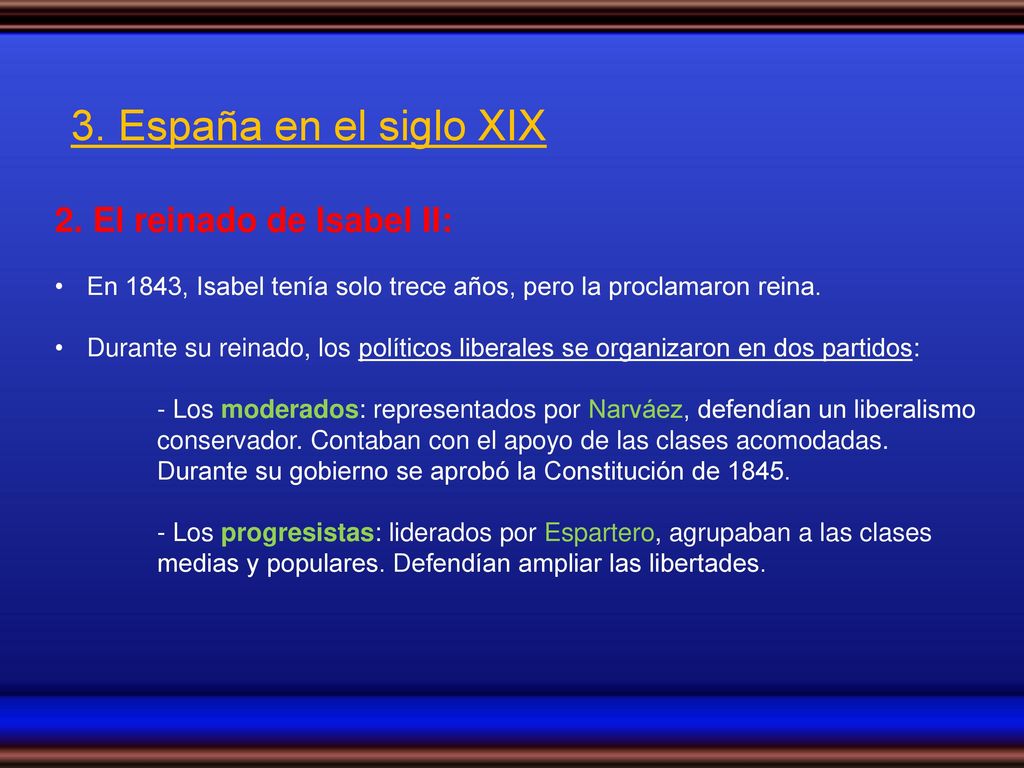 3. España en el siglo XIX

2. El reinado de Isabel II:

• En 1843, Isabel tenía solo trece años, pero la proclamaron reina.

• Durante su reinado, los políticos liberales se organizaron en dos partidos:

- Los moderados: representados por Narváez, defendían un liberalismo conservador. Contaban con el apoyo de las clases acomodadas. Durante su gobierno se aprobó la Constitución de 1845.

- Los progresistas: liderados por Espartero, agrupaban a las clases medias y populares. Defendían ampliar las libertades.